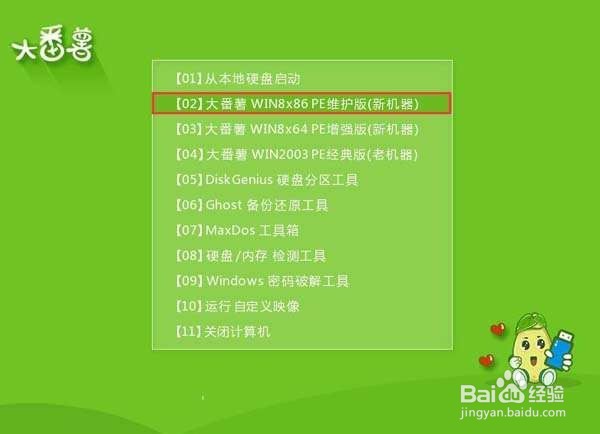 大番薯

【01】从本地硬盘启动
【02】大番薯 WIN8x86 PE维护版(新机器)
【03】大番薯 WIN8x64 PE增强版(新机器)
【04】大番薯 WIN2003 PE经典版(老机器)
【05】DiskGenius 硬盘分区工具
【06】Ghost 备份还原工具
【07】MaxDos 工具箱
【08】硬盘/内存 检测工具
【09】Windows 密码破解工具
【10】运行 自定义映像
【11】关闭计算机

Baidu经验
jingyan.baidu.com